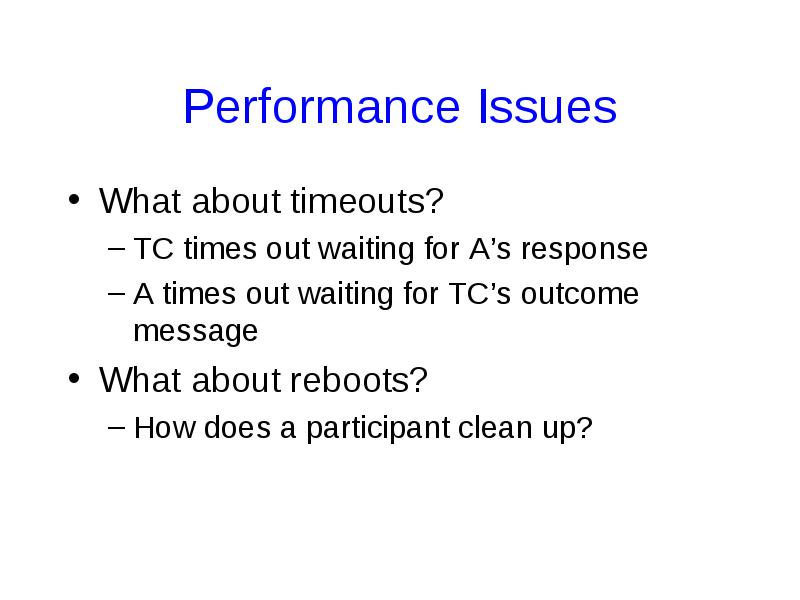 Performance Issues

• What about timeouts?
– TC times out waiting for A’s response
– A times out waiting for TC’s outcome message

• What about reboots?
– How does a participant clean up?